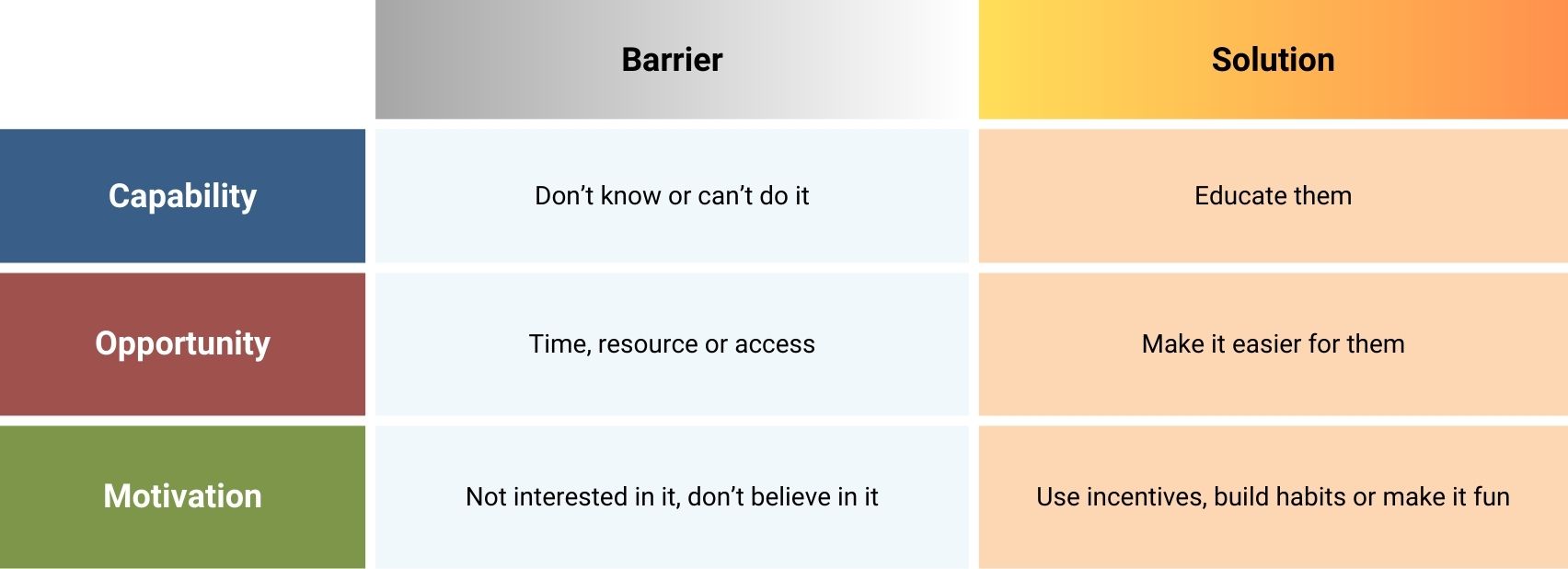 | | Barrier | Solution |
|---|---|---|
| Capability | Don’t know or can’t do it | Educate them |
| Opportunity | Time, resource or access | Make it easier for them |
| Motivation | Not interested in it, don’t believe in it | Use incentives, build habits or make it fun |